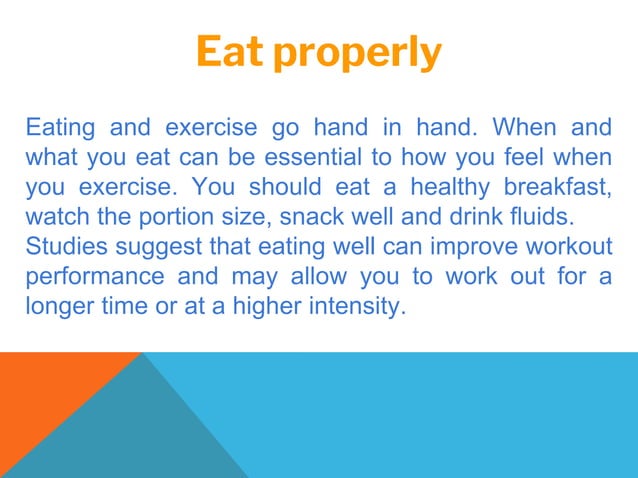 Eat properly

Eating and exercise go hand in hand. When and what you eat can be essential to how you feel when you exercise. You should eat a healthy breakfast, watch the portion size, snack well and drink fluids.
Studies suggest that eating well can improve workout performance and may allow you to work out for a longer time or at a higher intensity.